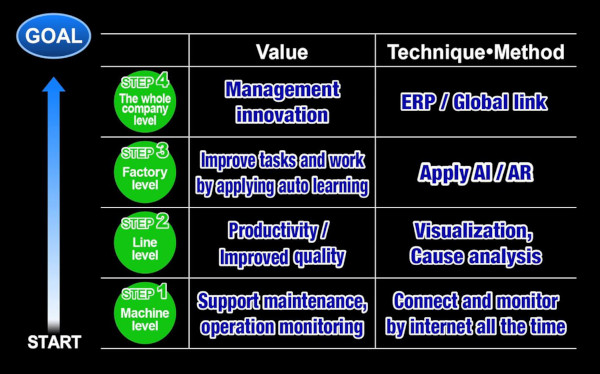 GOAL

START

| | Value | Technique•Method |
|---|---|---|
| STEP 4 The whole company level | Management innovation | ERP / Global link |
| STEP 3 Factory level | Improve tasks and work by applying auto learning | Apply AI / AR |
| STEP 2 Line level | Productivity / Improved quality | Visualization, Cause analysis |
| STEP 1 Machine level | Support maintenance, operation monitoring | Connect and monitor by internet all the time |